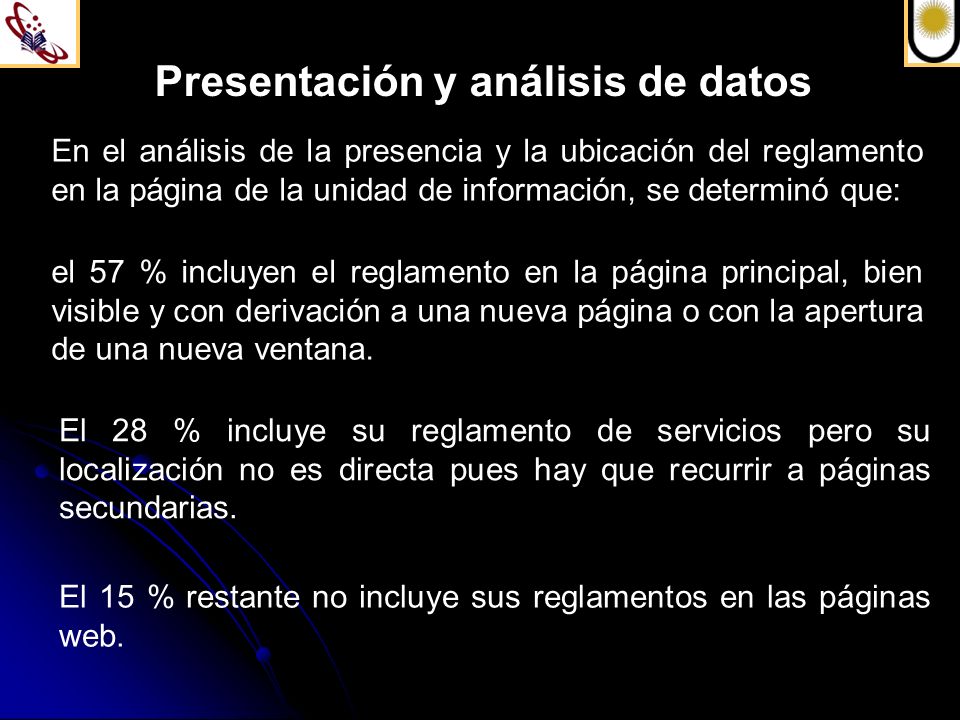 Presentación y análisis de datos

En el análisis de la presencia y la ubicación del reglamento en la página de la unidad de información, se determinó que:

el 57 % incluyen el reglamento en la página principal, bien visible y con derivación a una nueva página o con la apertura de una nueva ventana.

El 28 % incluye su reglamento de servicios pero su localización no es directa pues hay que recurrir a páginas secundarias.

El 15 % restante no incluye sus reglamentos en las páginas web.